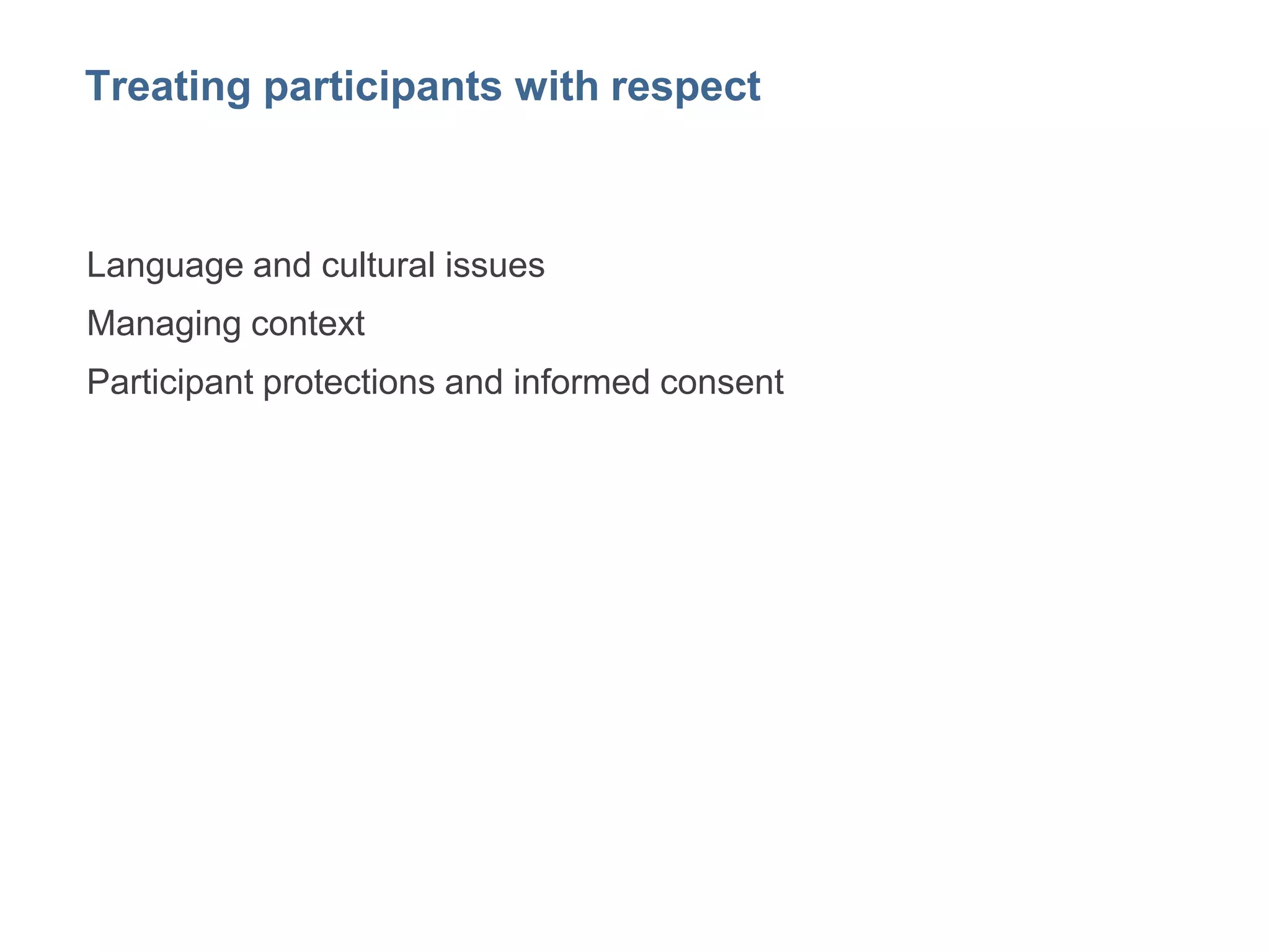 Treating participants with respect

Language and cultural issues

Managing context

Participant protections and informed consent